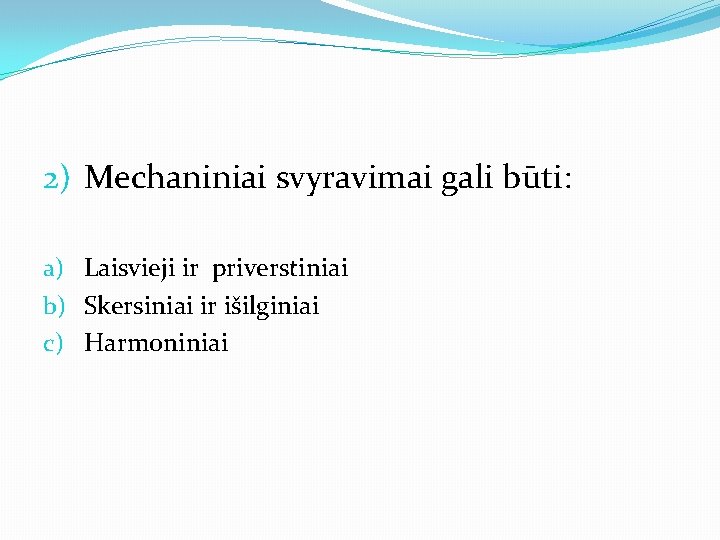 2) Mechaniniai svyravimai gali būti:

a) Laisvieji ir priverstiniai
b) Skersiniai ir išilginiai
c) Harmoniniai